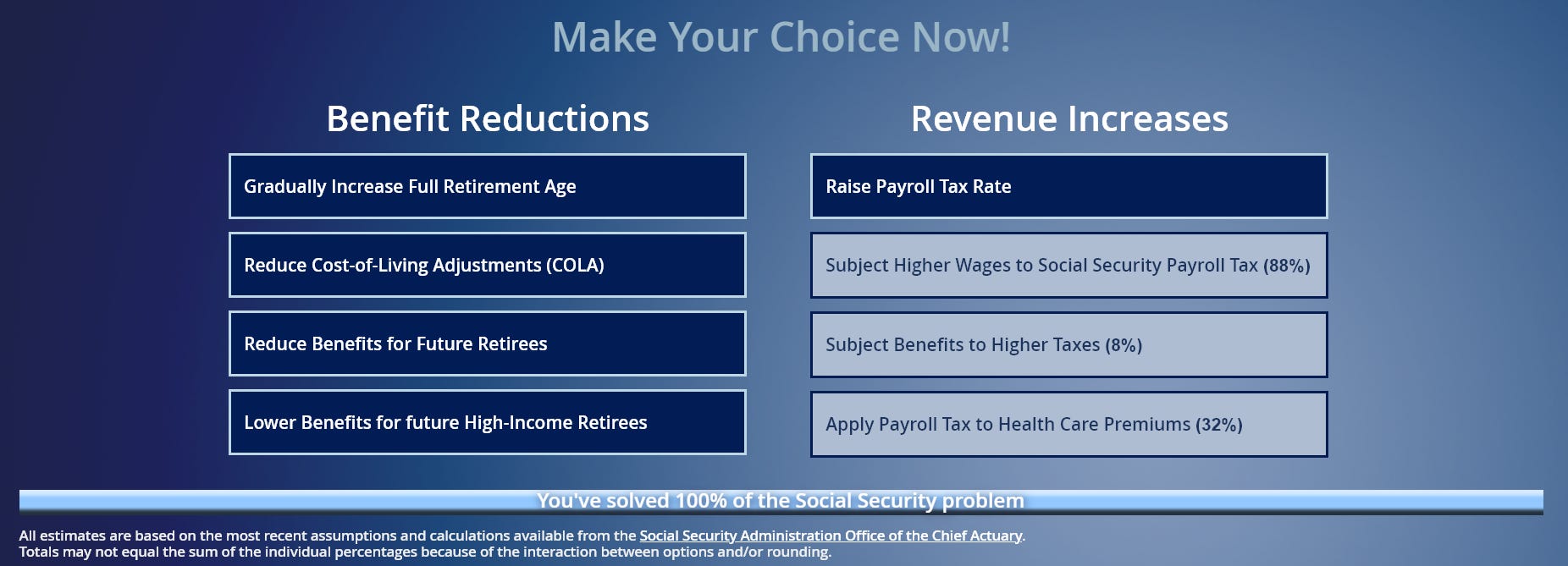 Make Your Choice Now!

Benefit Reductions

Gradually Increase Full Retirement Age

Reduce Cost-of-Living Adjustments (COLA)

Reduce Benefits for Future Retirees

Lower Benefits for future High-Income Retirees

Revenue Increases

Raise Payroll Tax Rate

Subject Higher Wages to Social Security Payroll Tax (88%)

Subject Benefits to Higher Taxes (8%)

Apply Payroll Tax to Health Care Premiums (32%)

You've solved 100% of the Social Security problem

All estimates are based on the most recent assumptions and calculations available from the Social Security Administration Office of the Chief Actuary.
Totals may not equal the sum of the individual percentages because of the interaction between options and/or rounding.